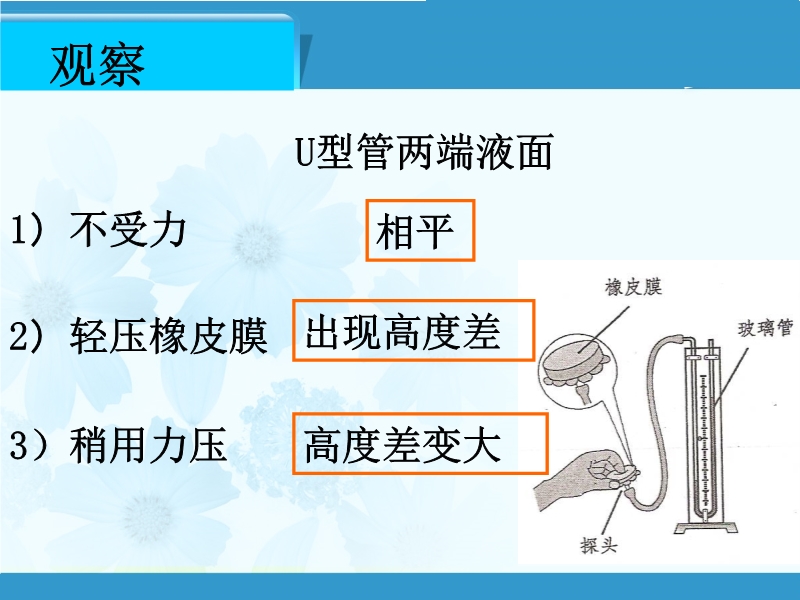 观察

U型管两端液面

1）不受力　相平

2）轻压橡皮膜　出现高度差

3）稍用力压　高度差变大

橡皮膜

玻璃管

探头